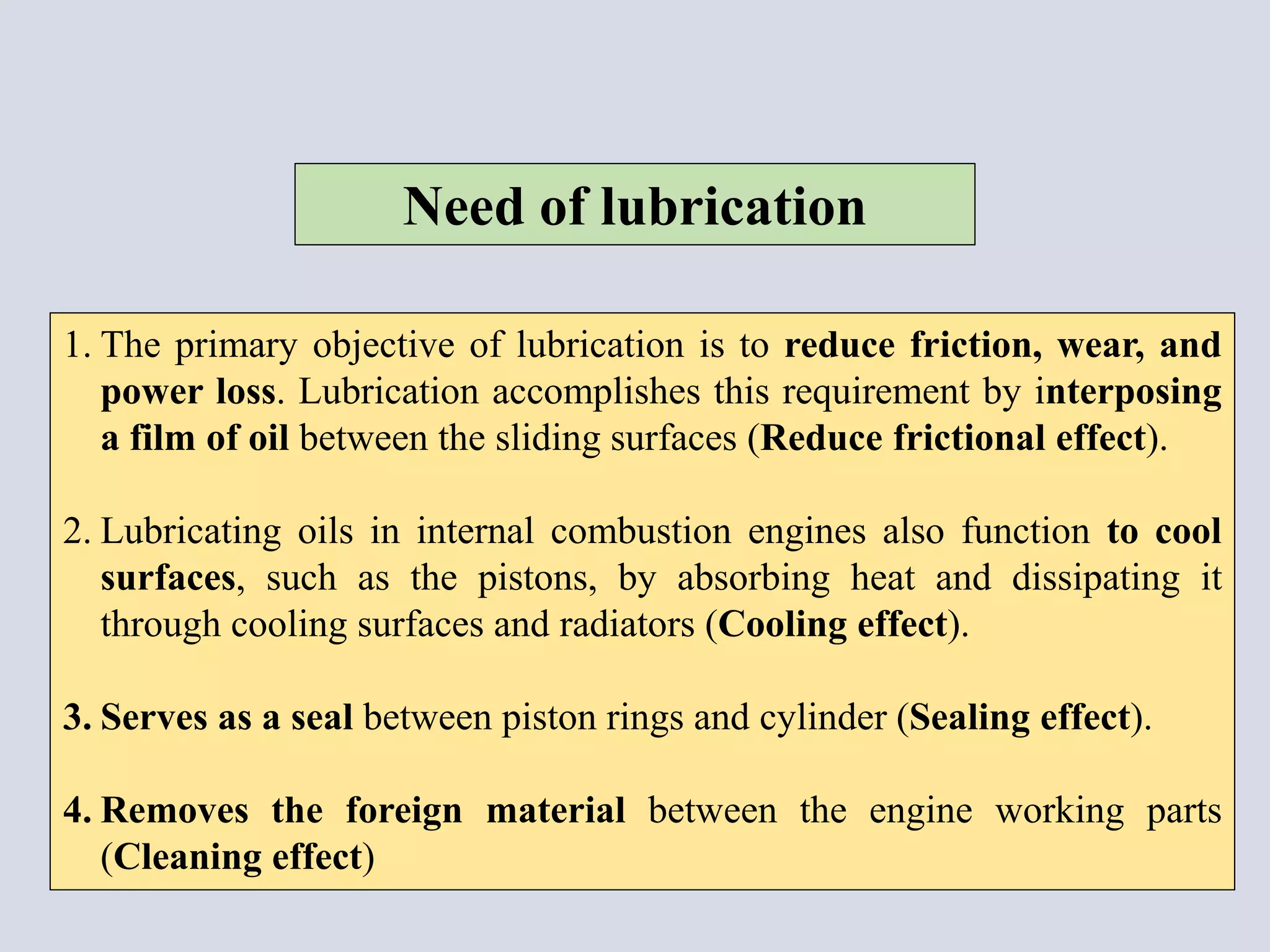 Need of lubrication

1. The primary objective of lubrication is to reduce friction, wear, and power loss. Lubrication accomplishes this requirement by interposing a film of oil between the sliding surfaces (Reduce frictional effect).

2. Lubricating oils in internal combustion engines also function to cool surfaces, such as the pistons, by absorbing heat and dissipating it through cooling surfaces and radiators (Cooling effect).

3. Serves as a seal between piston rings and cylinder (Sealing effect).

4. Removes the foreign material between the engine working parts (Cleaning effect)